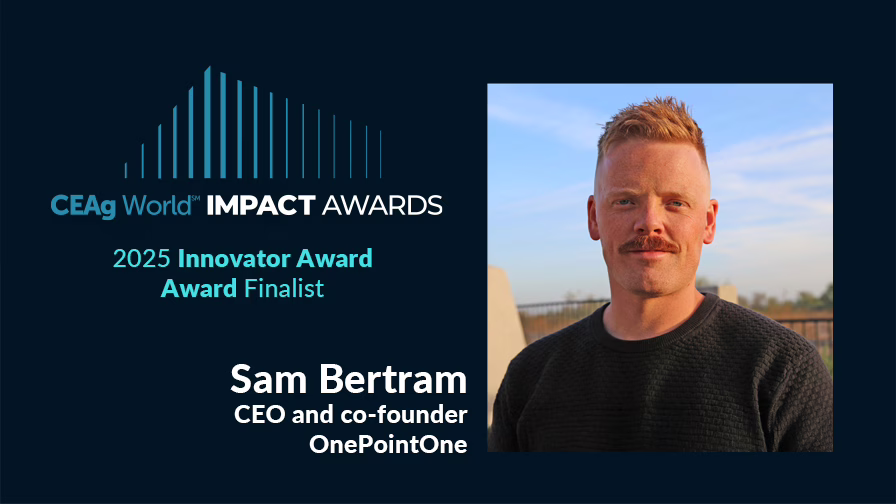 CEAg World℠ IMPACT AWARDS

2025 Innovator Award
Award Finalist

Sam Bertram
CEO and co-founder
OnePointOne